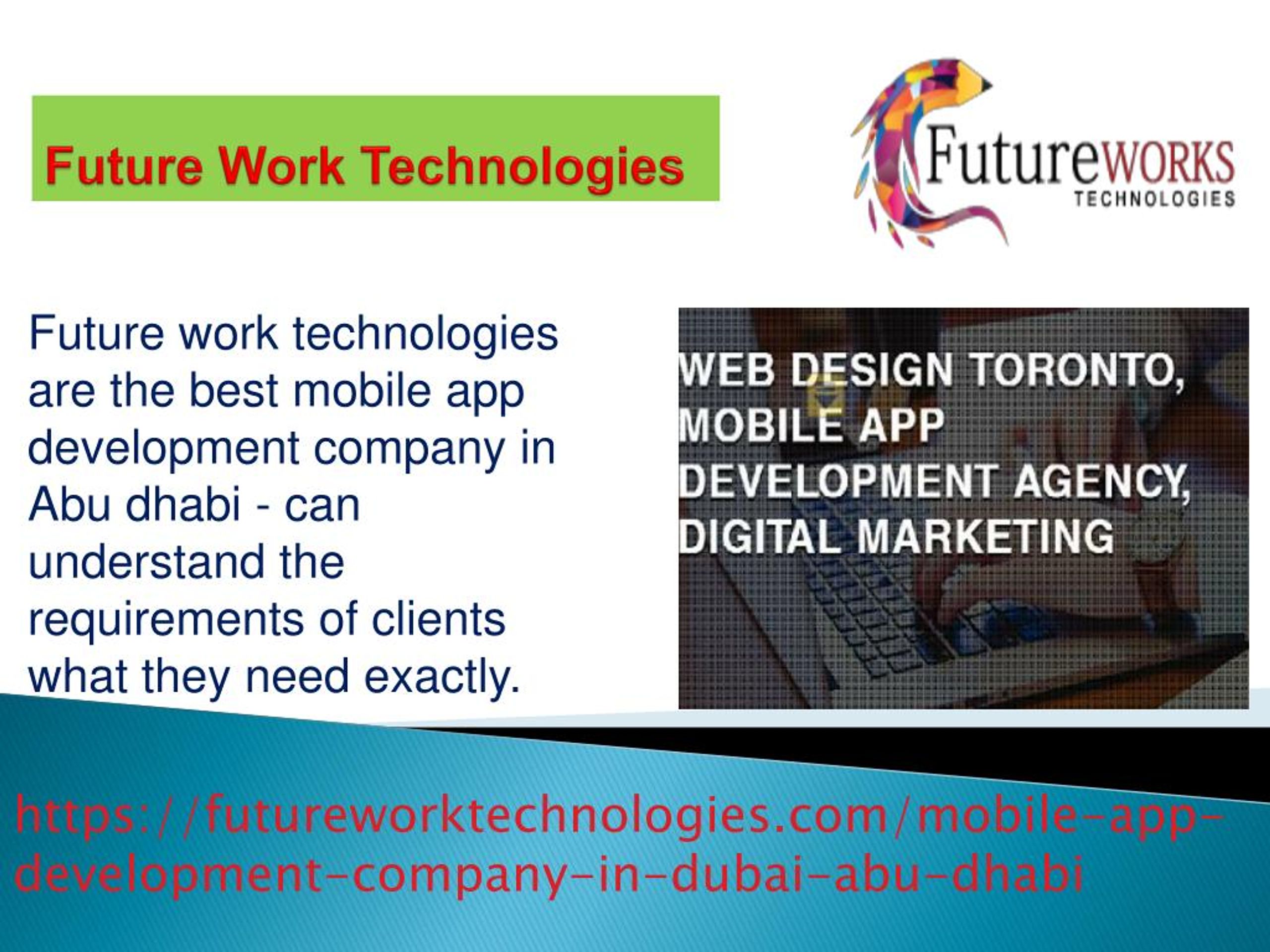 Future Work Technologies

FutureWORKS
TECHNOLOGIES

Future work technologies are the best mobile app development company in Abu dhabi - can understand the requirements of clients what they need exactly.

WEB DESIGN TORONTO, MOBILE APP DEVELOPMENT AGENCY, DIGITAL MARKETING

https://futureworktechnologies.com/mobile-app-development-company-in-dubai-abu-dhabi